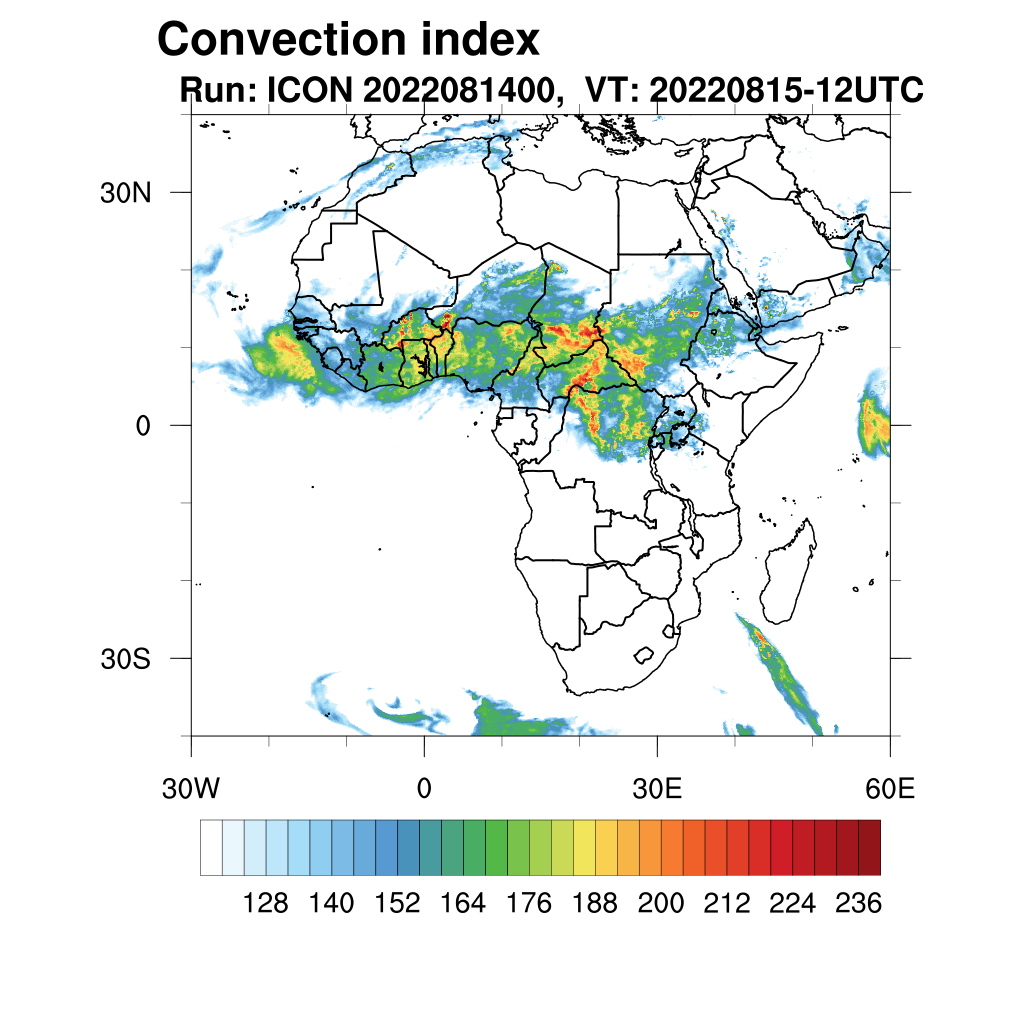 Convection index
Run: ICON 2022081400, VT: 20220815-12UTC

30N
0
30S

30W
0
30E
60E

128 140 152 164 176 188 200 212 224 236